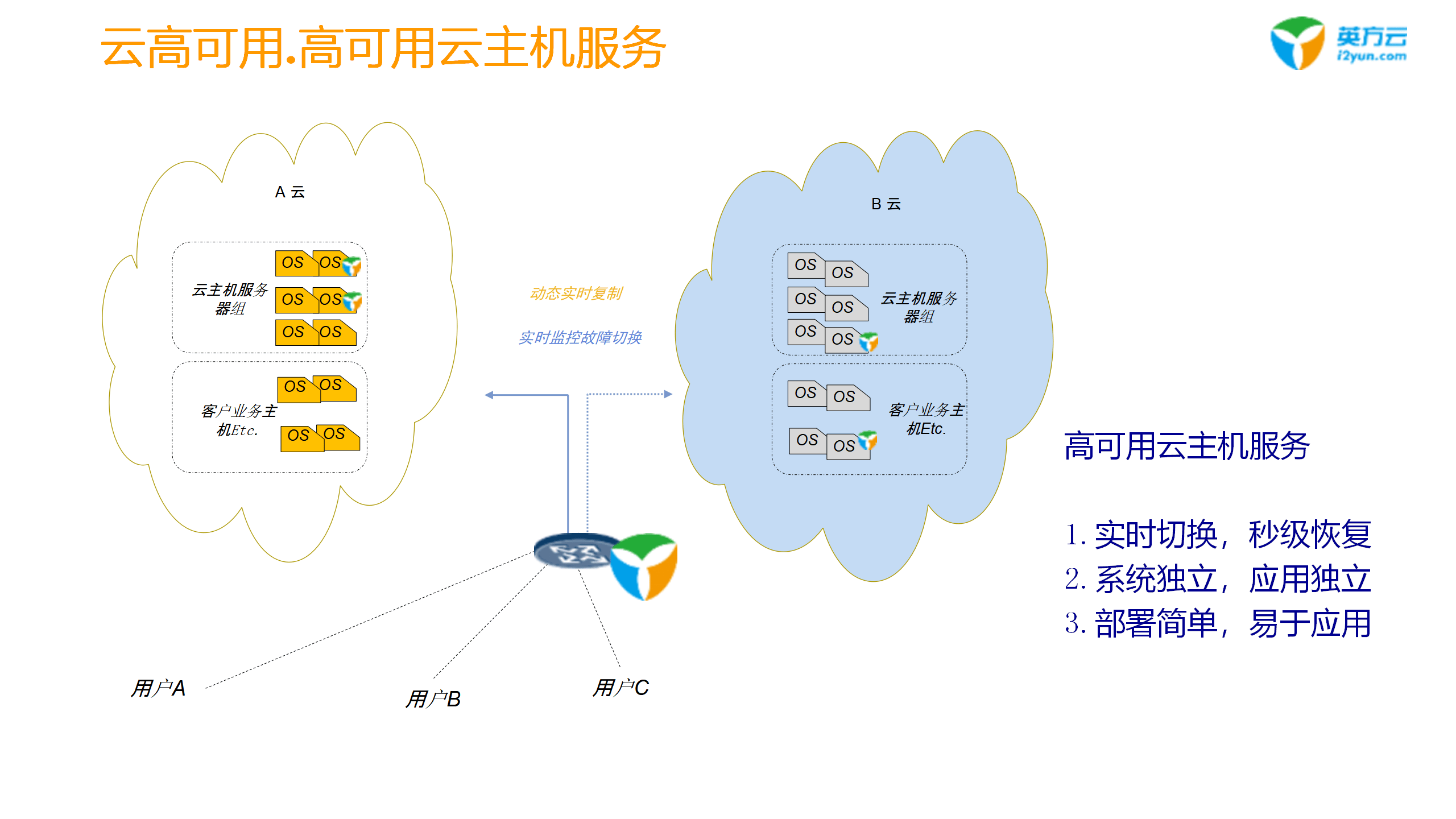 云高可用.高可用云主机服务

英方云
i2yun.com

A 云

云主机服务器组

OS OS
OS OS
OS OS

客户业务主机Etc.

OS OS
OS OS

动态实时复制

实时监控故障切换

B 云

OS OS
OS OS
OS OS

云主机服务器组

OS OS
OS OS

客户业务主机Etc.

用户A

用户B

用户C

高可用云主机服务

1. 实时切换，秒级恢复
2. 系统独立，应用独立
3. 部署简单，易于应用